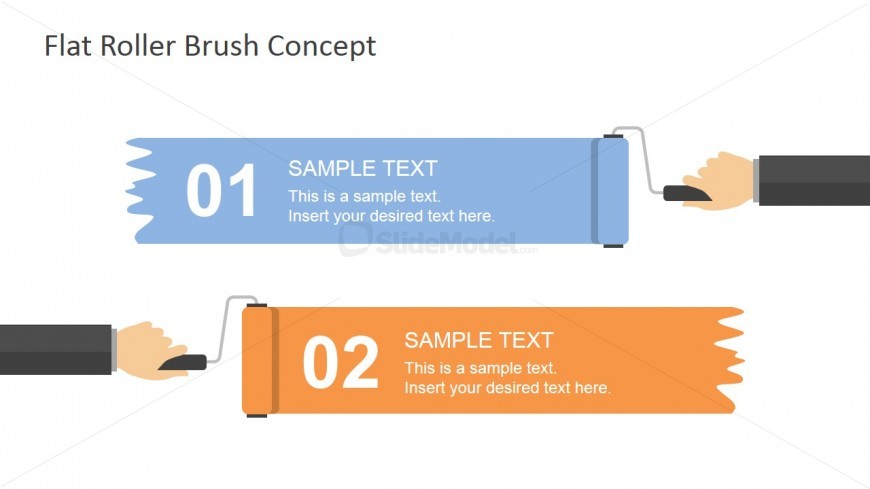 Flat Roller Brush Concept

01

SAMPLE TEXT

This is a sample text.
Insert your desired text here.

SlideModel.com

02

SAMPLE TEXT

This is a sample text.
Insert your desired text here.